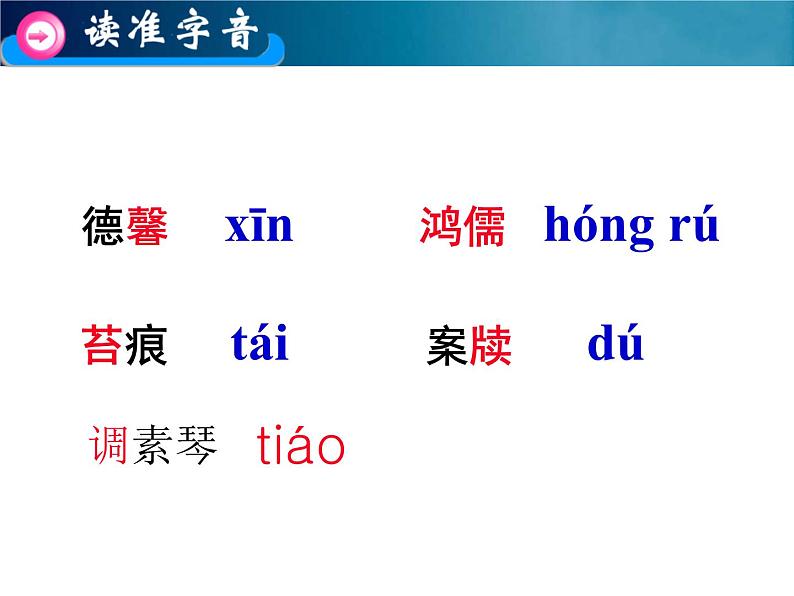 读准字音

德馨 xīn 鸿儒 hóng rú

苔痕 tái 案牍 dú

调素琴 tiáo